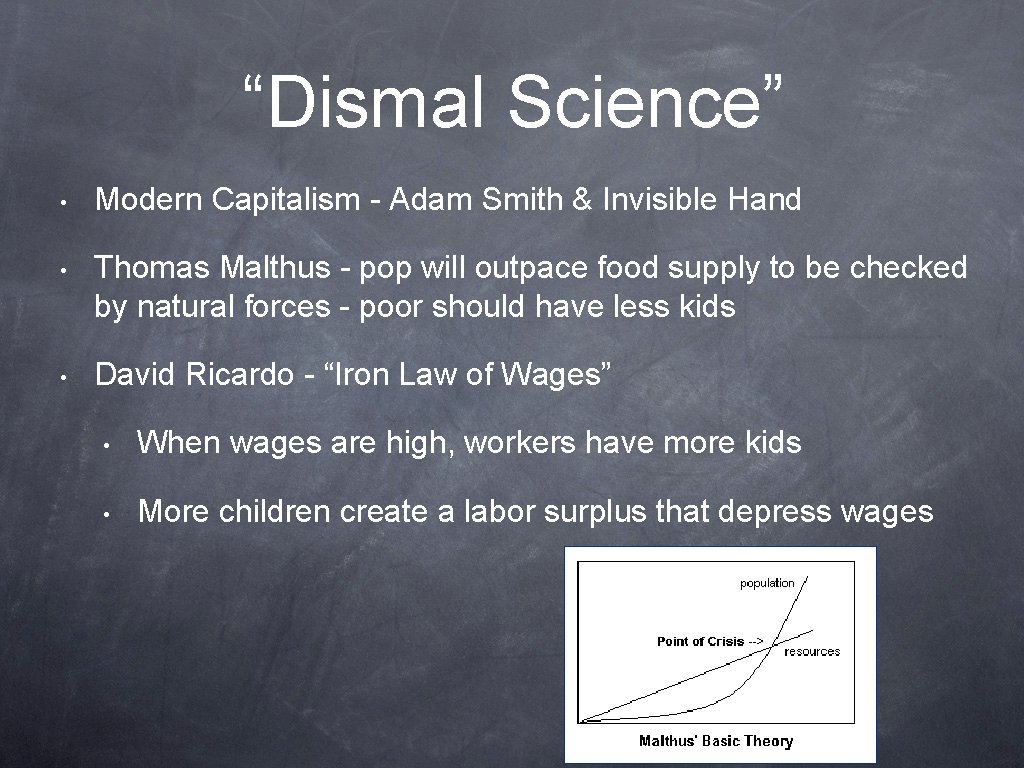 “Dismal Science”

• Modern Capitalism - Adam Smith & Invisible Hand

• Thomas Malthus - pop will outpace food supply to be checked by natural forces - poor should have less kids

• David Ricardo - “Iron Law of Wages”

• When wages are high, workers have more kids

• More children create a labor surplus that depress wages

population

Point of Crisis -->

resources

Malthus' Basic Theory